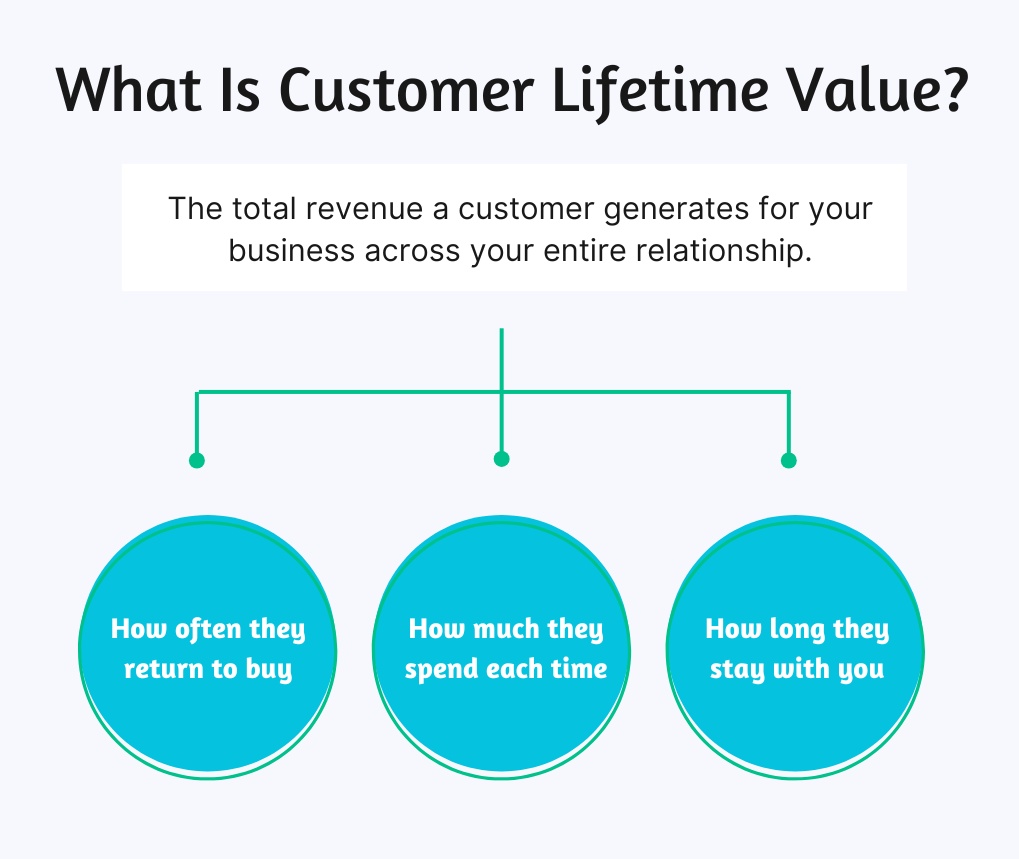 What Is Customer Lifetime Value?

The total revenue a customer generates for your business across your entire relationship.

How often they return to buy

How much they spend each time

How long they stay with you